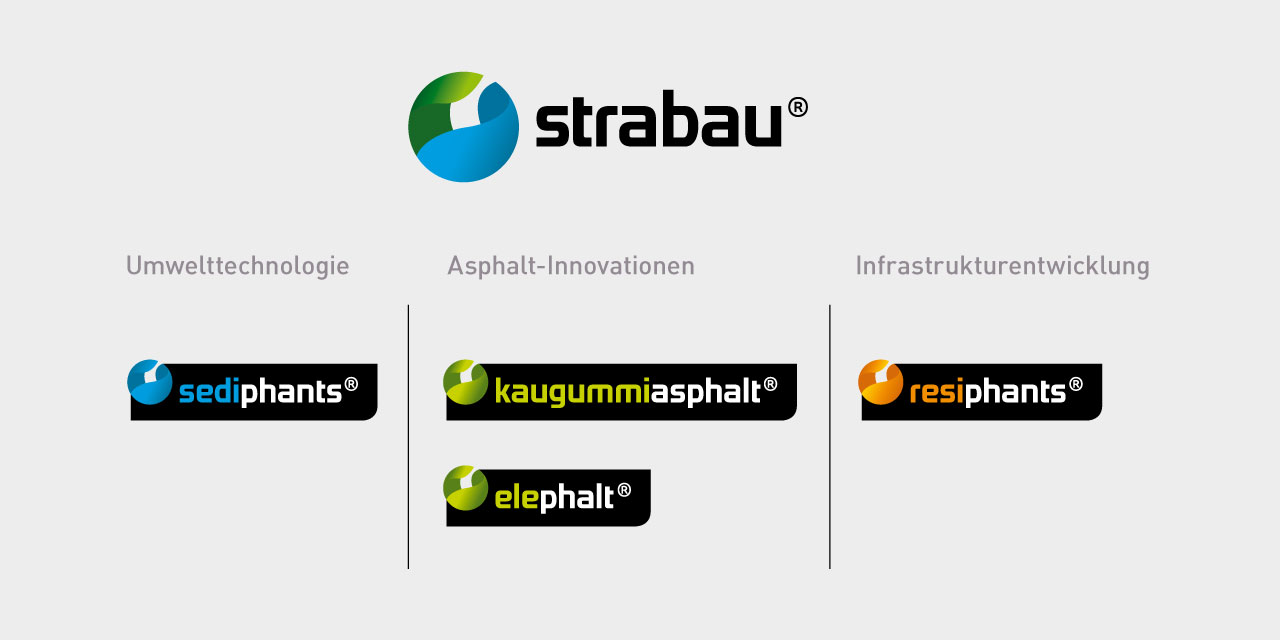 strabau®

Umwelttechnologie

sediphants®

Asphalt-Innovationen

kaugummiasphalt®

elephalt®

Infrastrukturentwicklung

resiphants®